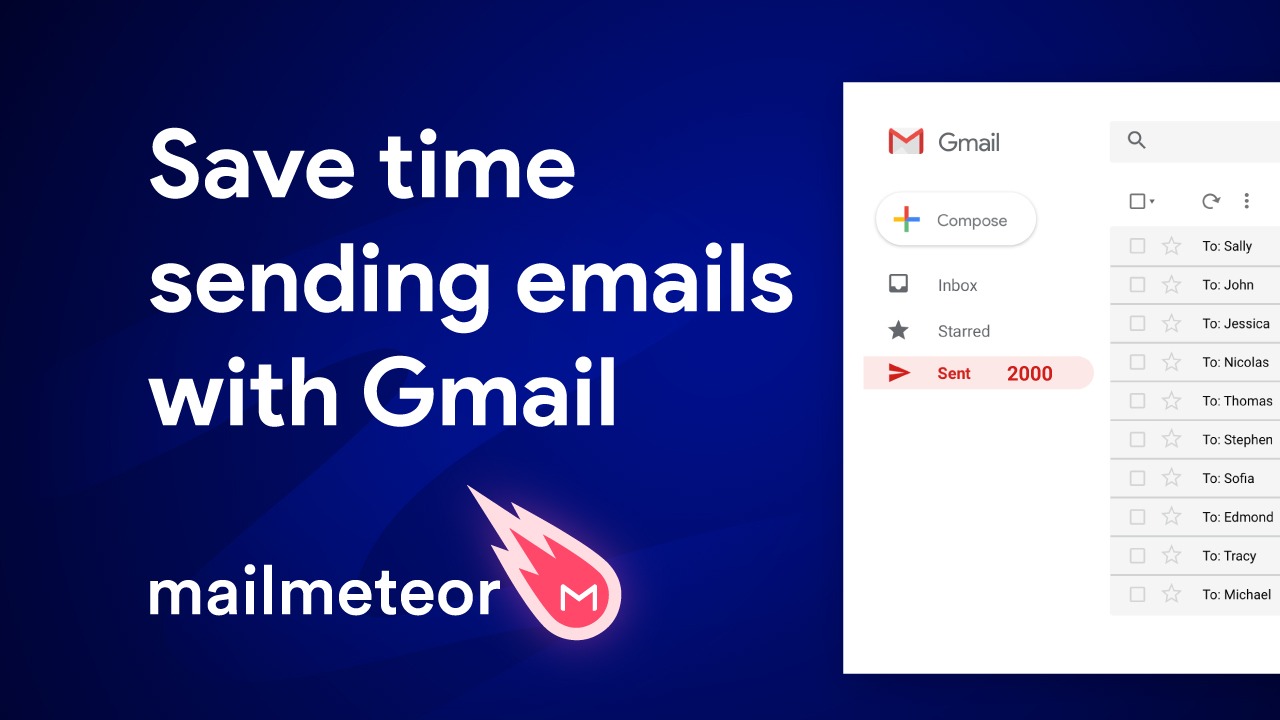 Save time sending emails with Gmail

mailmeteor

Gmail

Compose

Inbox

Starred

Sent 2000

To: Sally
To: John
To: Jessica
To: Nicolas
To: Thomas
To: Stephen
To: Sofia
To: Edmond
To: Tracy
To: Michael